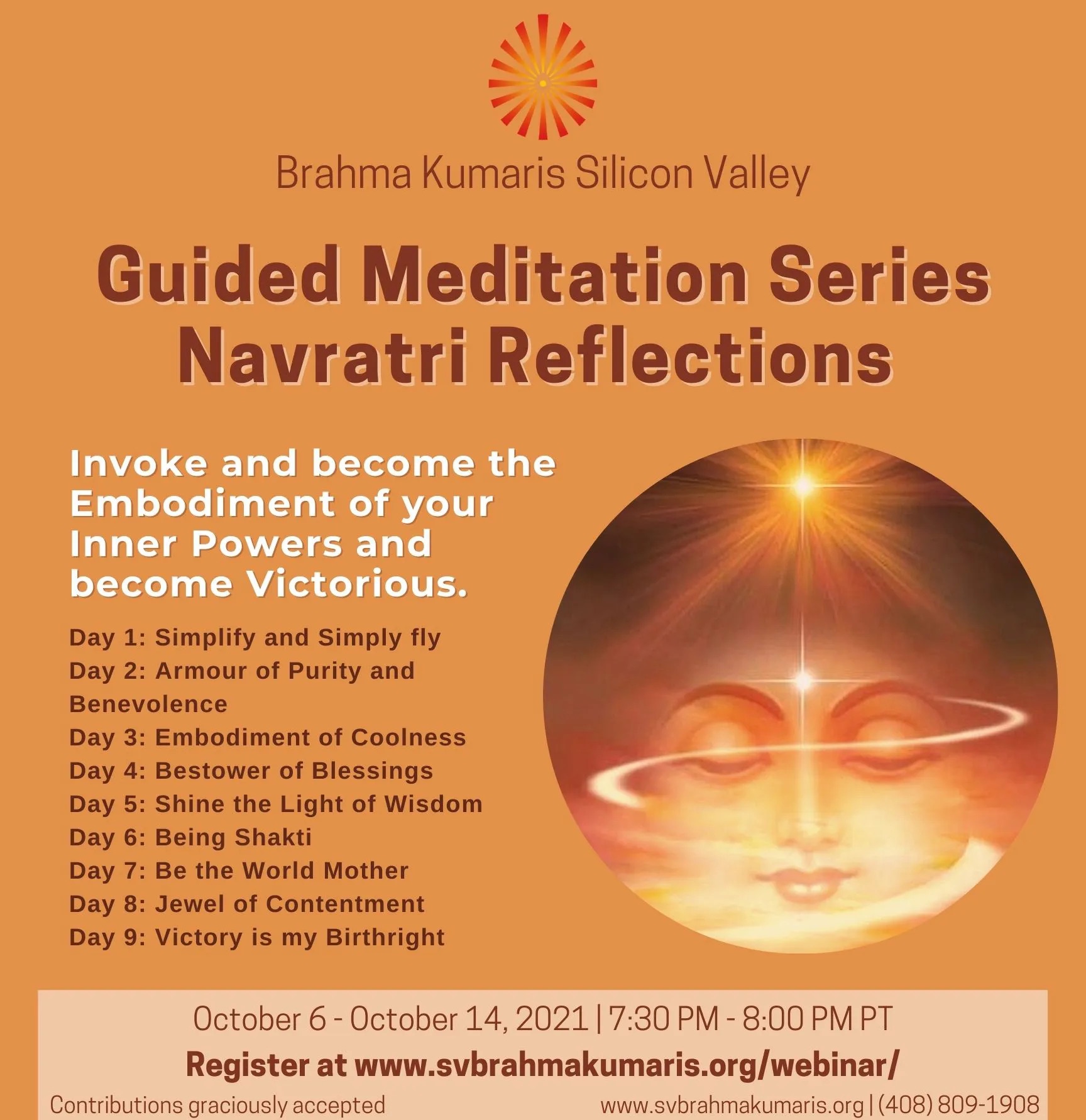 Brahma Kumaris Silicon Valley

Guided Meditation Series
Navratri Reflections

Invoke and become the Embodiment of your Inner Powers and become Victorious.

Day 1: Simplify and Simply fly
Day 2: Armour of Purity and Benevolence
Day 3: Embodiment of Coolness
Day 4: Bestower of Blessings
Day 5: Shine the Light of Wisdom
Day 6: Being Shakti
Day 7: Be the World Mother
Day 8: Jewel of Contentment
Day 9: Victory is my Birthright

October 6 - October 14, 2021 | 7:30 PM - 8:00 PM PT
Register at www.svbrahmakumaris.org/webinar/
Contributions graciously accepted
www.svbrahmakumaris.org | (408) 809-1908